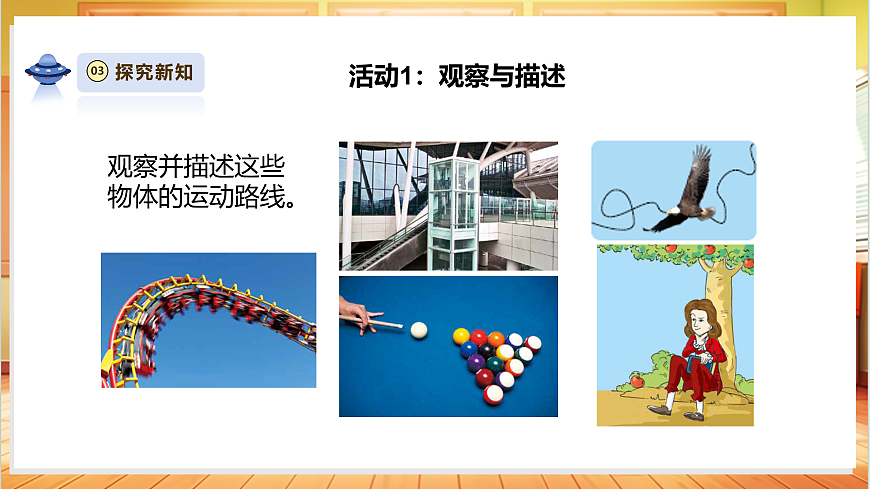 03 探究新知

活动1：观察与描述

观察并描述这些物体的运动路线。